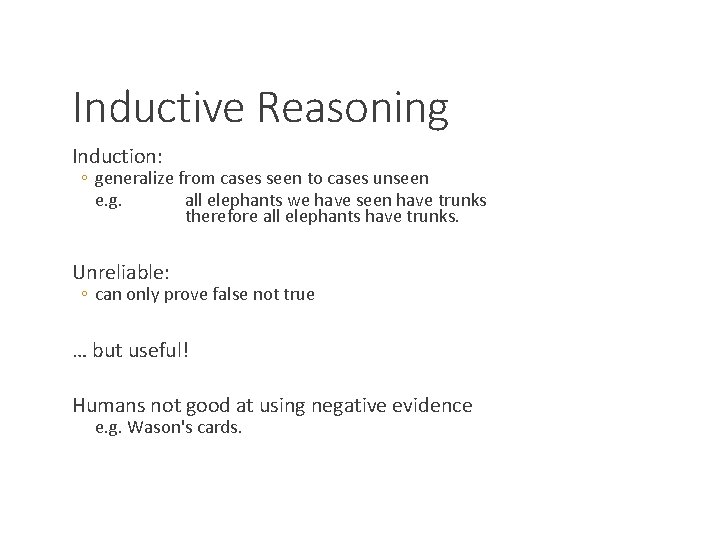 Inductive Reasoning

Induction:

◦ generalize from cases seen to cases unseen

e.g. all elephants we have seen have trunks therefore all elephants have trunks.

Unreliable:

◦ can only prove false not true

… but useful!

Humans not good at using negative evidence

e.g. Wason's cards.